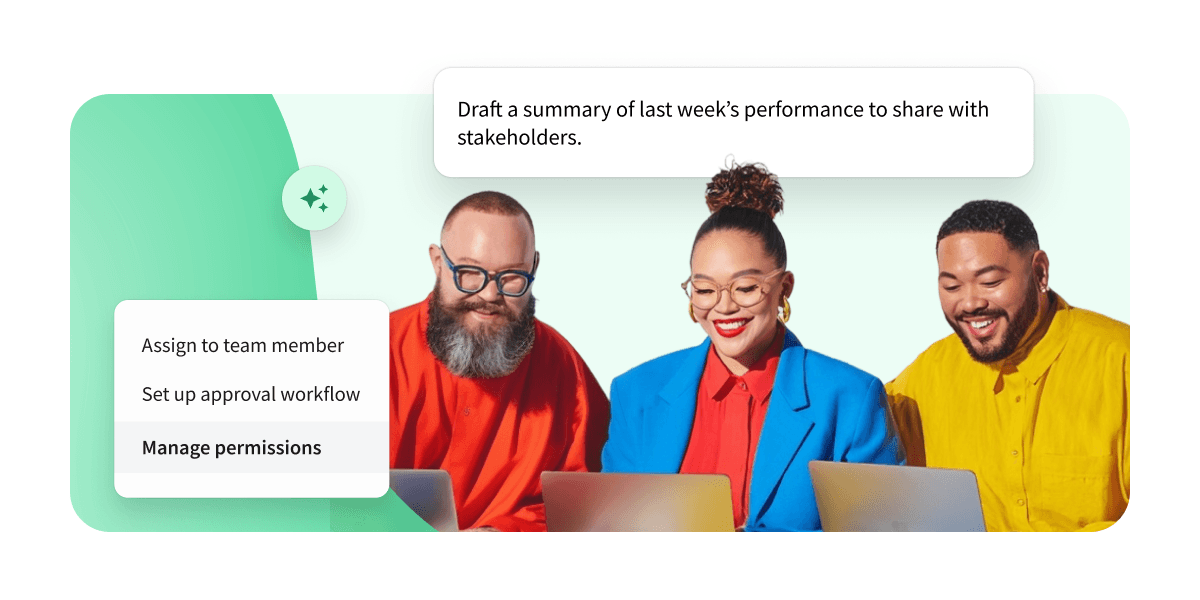 Draft a summary of last week’s performance to share with stakeholders.

Assign to team member

Set up approval workflow

Manage permissions